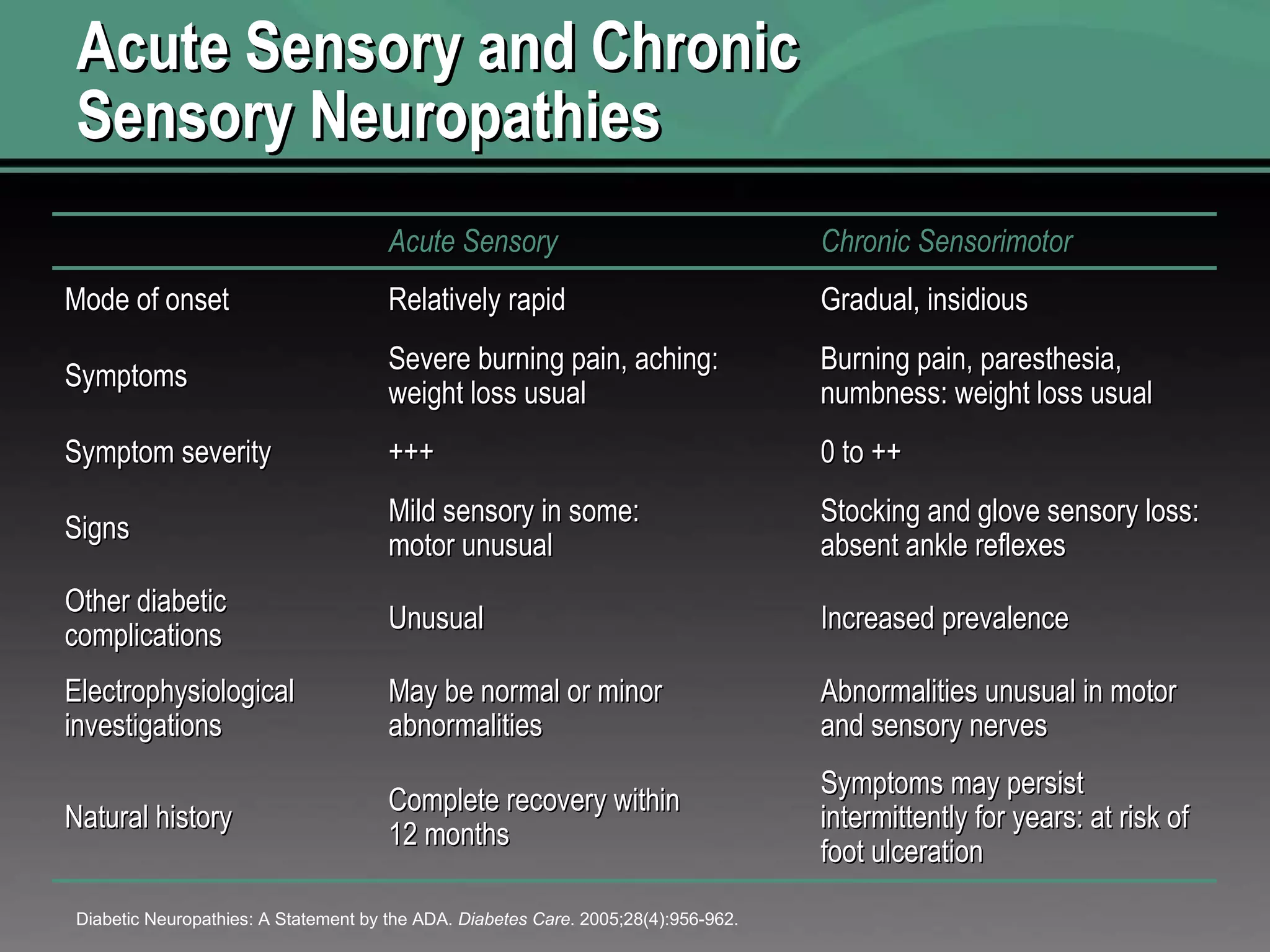 Acute Sensory and Chronic Sensory Neuropathies

| | Acute Sensory | Chronic Sensorimotor |
|---|---|---|
| Mode of onset | Relatively rapid | Gradual, insidious |
| Symptoms | Severe burning pain, aching: weight loss usual | Burning pain, paresthesia, numbness: weight loss usual |
| Symptom severity | +++ | 0 to ++ |
| Signs | Mild sensory in some: motor unusual | Stocking and glove sensory loss: absent ankle reflexes |
| Other diabetic complications | Unusual | Increased prevalence |
| Electrophysiological investigations | May be normal or minor abnormalities | Abnormalities unusual in motor and sensory nerves |
| Natural history | Complete recovery within 12 months | Symptoms may persist intermittently for years: at risk of foot ulceration |

Diabetic Neuropathies: A Statement by the ADA. Diabetes Care. 2005;28(4):956-962.